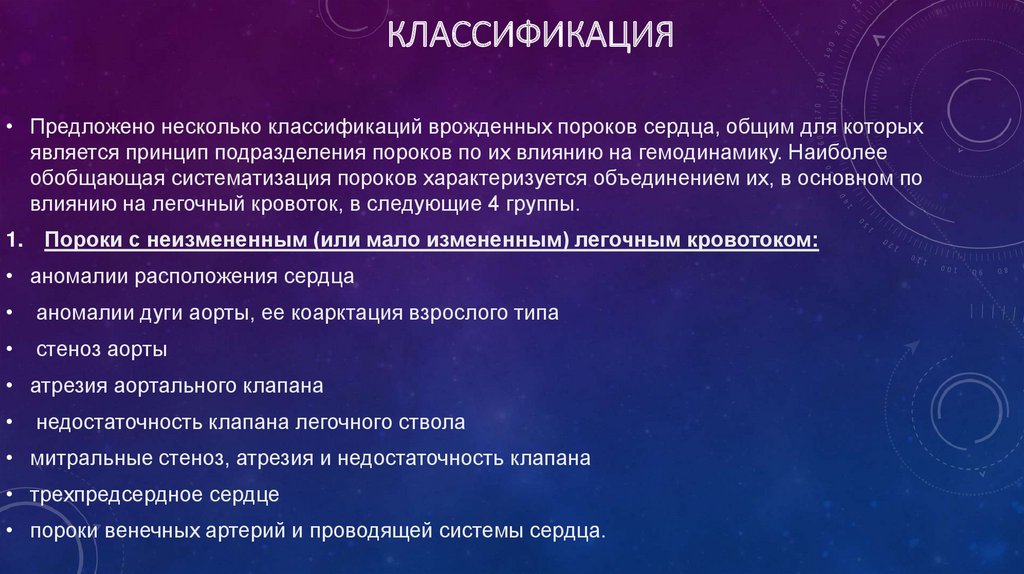 КЛАССИФИКАЦИЯ

• Предложено несколько классификаций врожденных пороков сердца, общим для которых является принцип подразделения пороков по их влиянию на гемодинамику. Наиболее обобщающая систематизация пороков характеризуется объединением их, в основном по влиянию на легочный кровоток, в следующие 4 группы.

1. Пороки с неизмененным (или мало измененным) легочным кровотоком:

• аномалии расположения сердца

• аномалии дуги аорты, ее коарктация взрослого типа

• стеноз аорты

• атрезия аортального клапана

• недостаточность клапана легочного ствола

• митральные стеноз, атрезия и недостаточность клапана

• трехпредсердное сердце

• пороки венечных артерий и проводящей системы сердца.